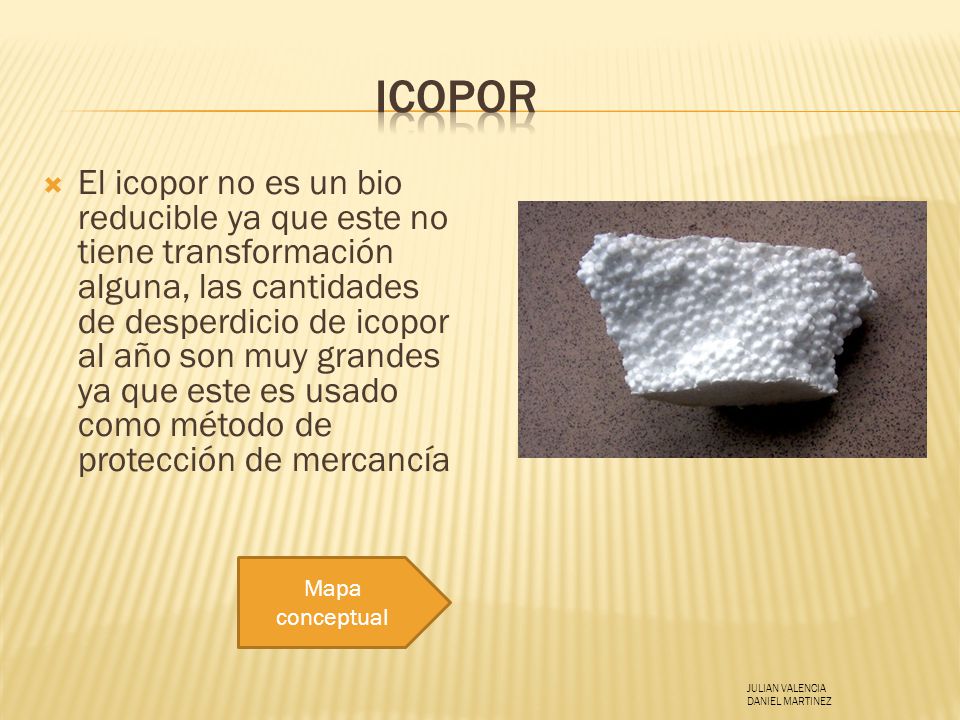 ICOPOR

El icopor no es un bio reducible ya que este no tiene transformación alguna, las cantidades de desperdicio de icopor al año son muy grandes ya que este es usado como método de protección de mercancía

Mapa conceptual

JULIAN VALENCIA
DANIEL MARTINEZ